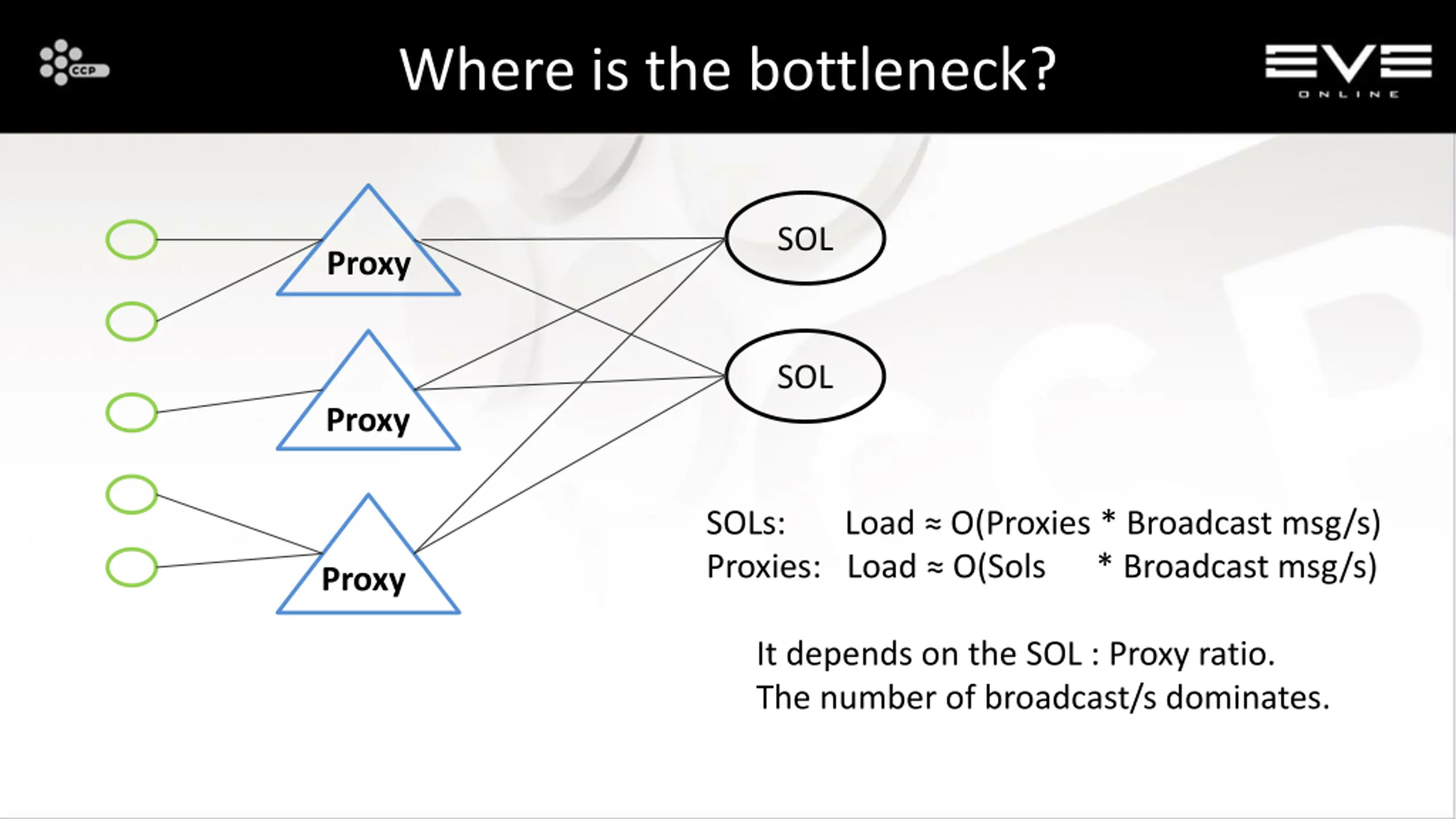 CCP

Where is the bottleneck?

EVE ONLINE

Proxy

Proxy

Proxy

SOL

SOL

SOLs: Load ≈ O(Proxies * Broadcast msg/s)
Proxies: Load ≈ O(Sols * Broadcast msg/s)

It depends on the SOL : Proxy ratio.
The number of broadcast/s dominates.